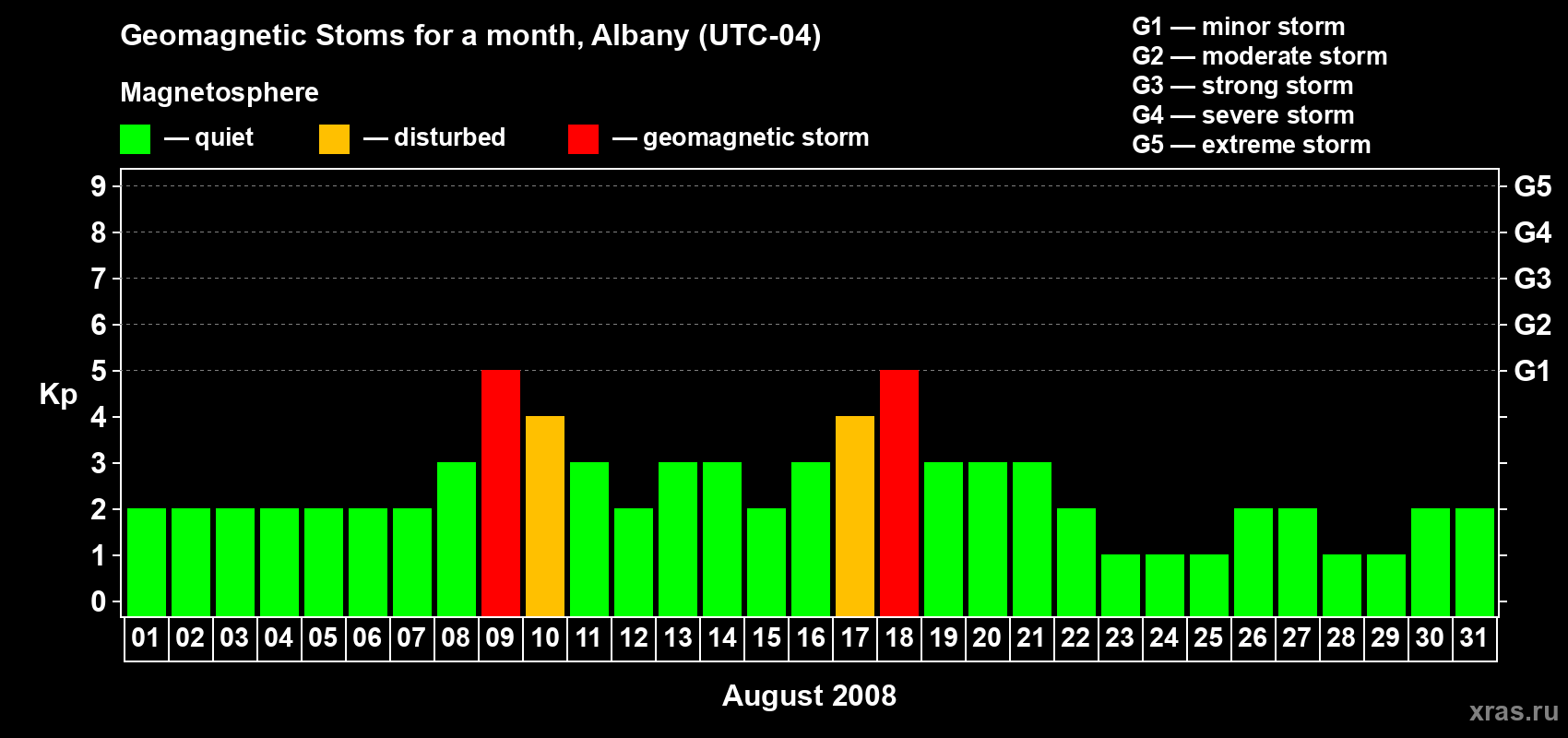 Geomagnetic Stoms for a month, Albany (UTC-04)

Magnetosphere

— quiet — disturbed — geomagnetic storm

G1 — minor storm
G2 — moderate storm
G3 — strong storm
G4 — severe storm
G5 — extreme storm

Kp

9
8
7
6
5
4
3
2
1
0

G5
G4
G3
G2
G1

01 02 03 04 05 06 07 08 09 10 11 12 13 14 15 16 17 18 19 20 21 22 23 24 25 26 27 28 29 30 31

August 2008

xras.ru